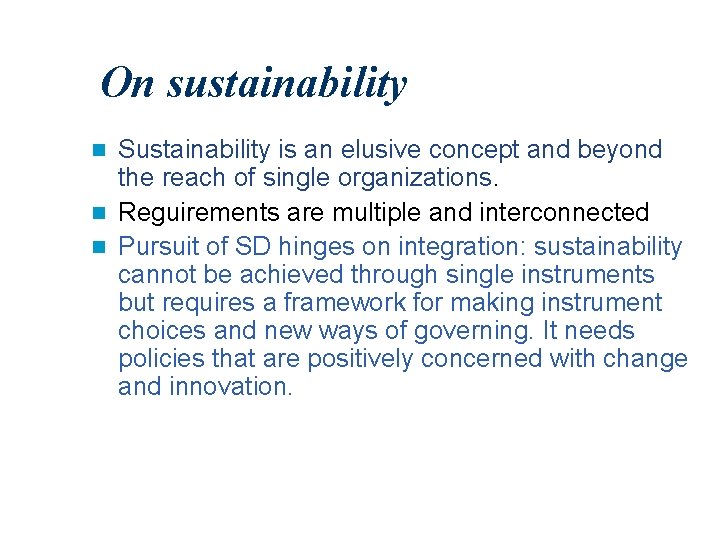 On sustainability

Sustainability is an elusive concept and beyond the reach of single organizations.

Reguirements are multiple and interconnected

Pursuit of SD hinges on integration: sustainability cannot be achieved through single instruments but requires a framework for making instrument choices and new ways of governing. It needs policies that are positively concerned with change and innovation.